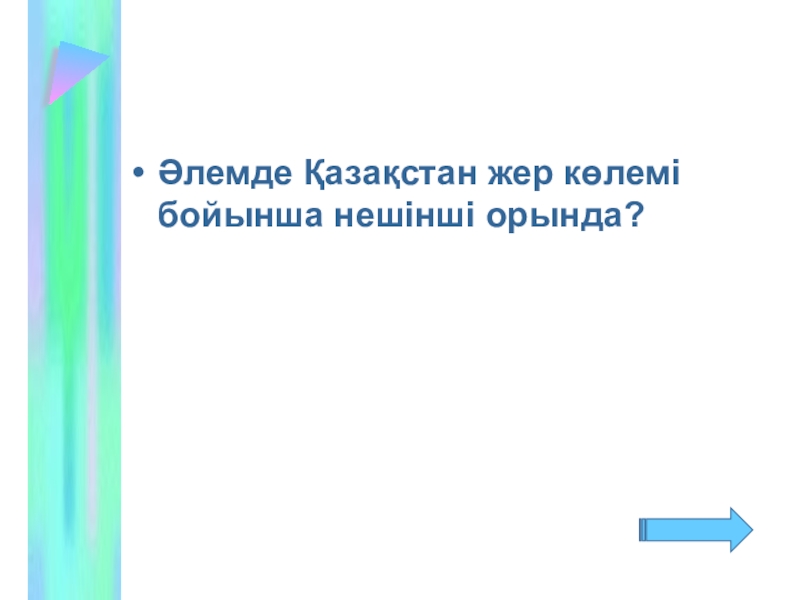 • Әлемде Қазақстан жер көлемі бойынша нешінші орында?